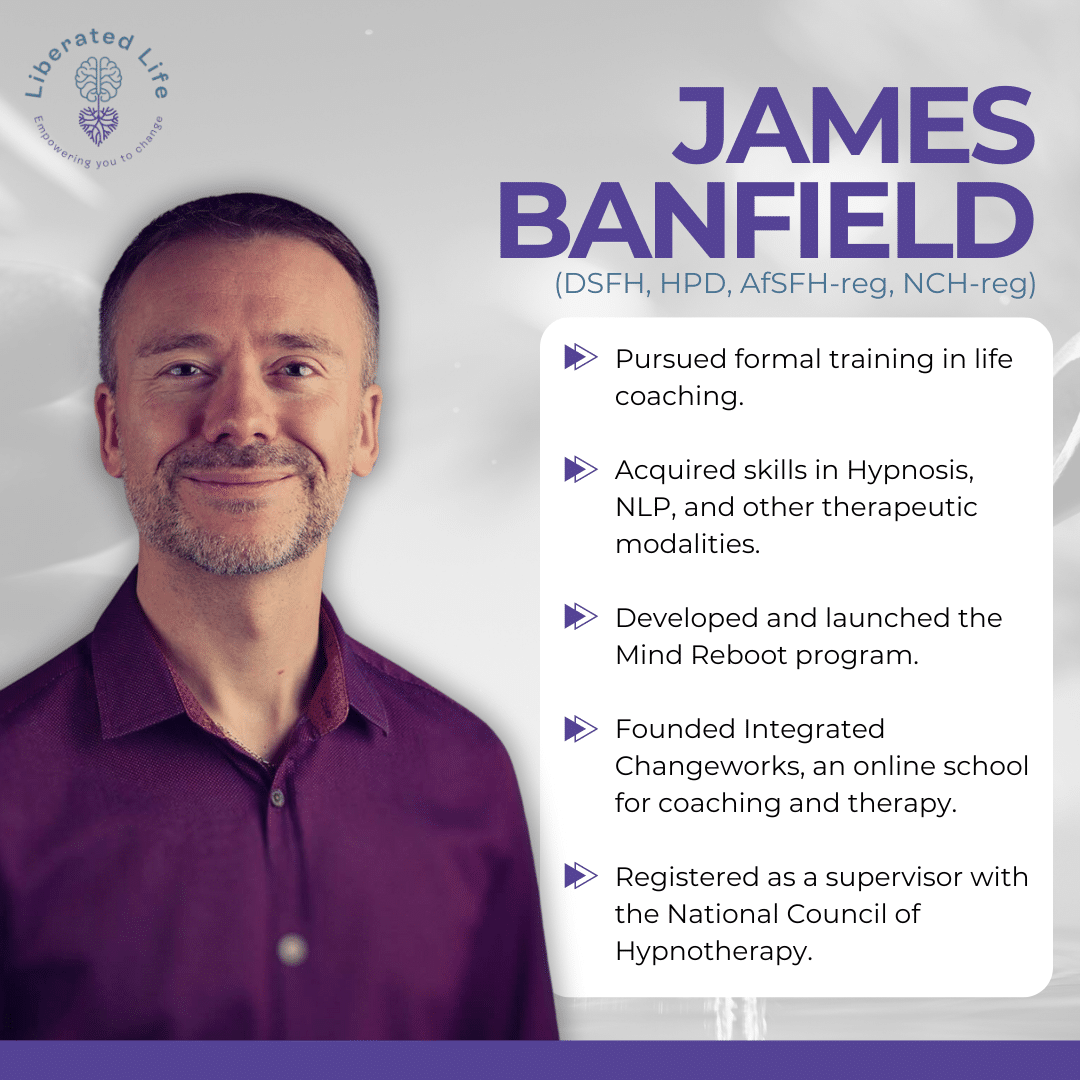 Liberated Life
Empowering you to change

JAMES BANFIELD
(DSFH, HPD, AfSFH-reg, NCH-reg)

Pursued formal training in life coaching.

Acquired skills in Hypnosis, NLP, and other therapeutic modalities.

Developed and launched the Mind Reboot program.

Founded Integrated Changeworks, an online school for coaching and therapy.

Registered as a supervisor with the National Council of Hypnotherapy.